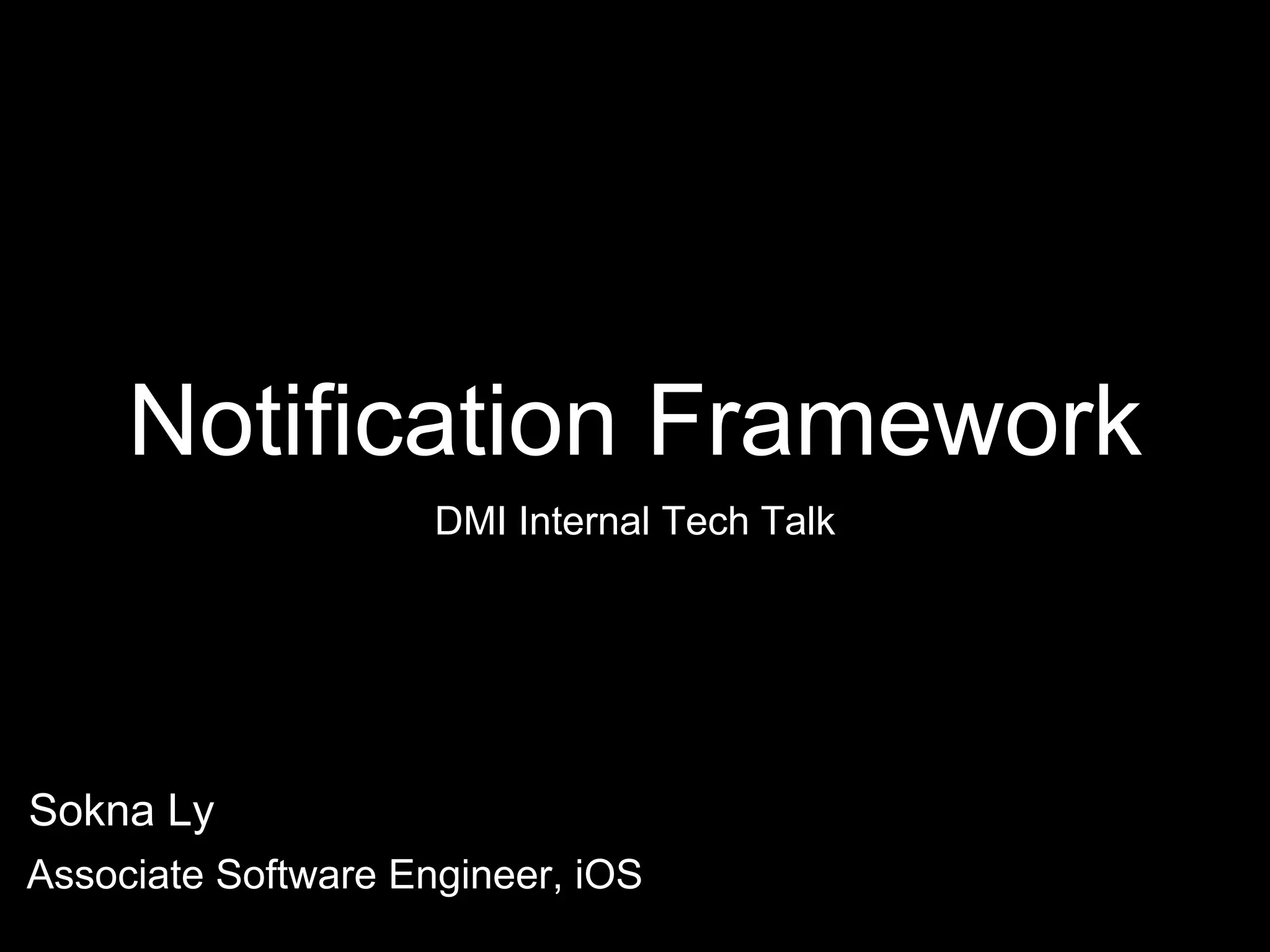 Notification Framework

DMI Internal Tech Talk

Sokna Ly

Associate Software Engineer, iOS